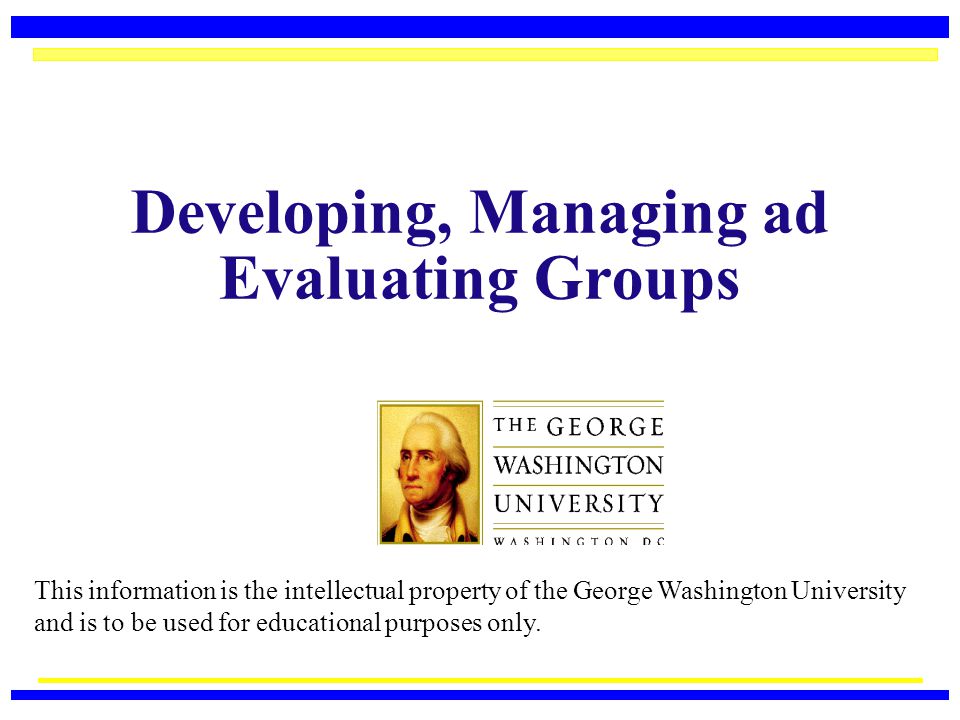 Developing, Managing ad Evaluating Groups

THE GEORGE WASHINGTON UNIVERSITY
WASHINGTON DC

This information is the intellectual property of the George Washington University and is to be used for educational purposes only.